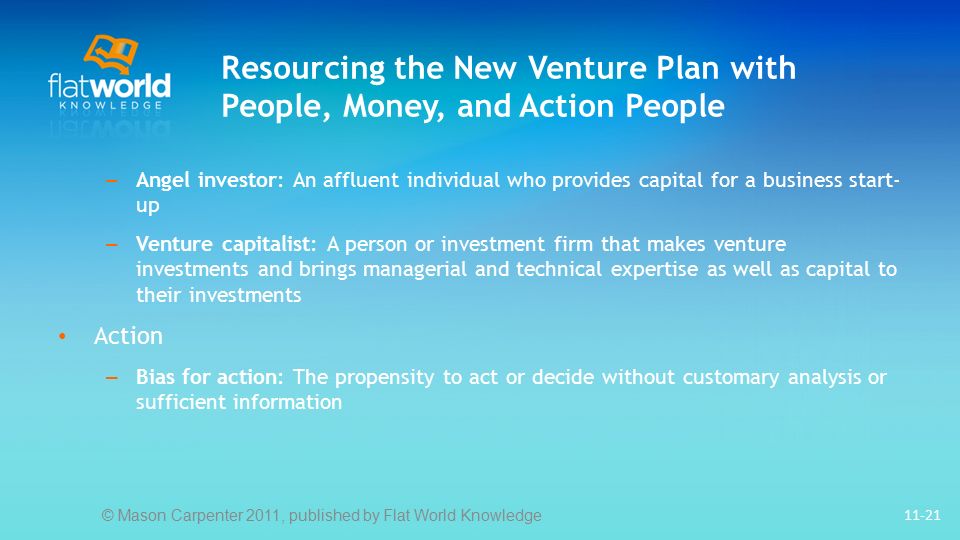 flatworld
KNOWLEDGE

Resourcing the New Venture Plan with People, Money, and Action People

– Angel investor: An affluent individual who provides capital for a business start-up

– Venture capitalist: A person or investment firm that makes venture investments and brings managerial and technical expertise as well as capital to their investments

• Action

– Bias for action: The propensity to act or decide without customary analysis or sufficient information

© Mason Carpenter 2011, published by Flat World Knowledge

11-21